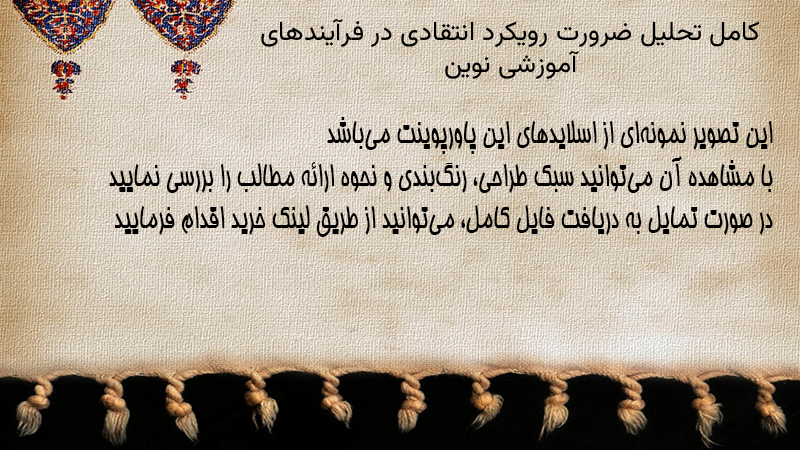 کامل تحلیل ضرورت رویکرد انتقادی در فرآیندهای آموزشی نوین

این تصویر نمونه‌ای از اسلایدهای این پاورپوینت می‌باشد
با مشاهده آن می‌توانید سبک طراحی، رنگ‌بندی و نحوه ارائه مطالب را بررسی نمایید
در صورت تمایل به دریافت فایل کامل، می‌توانید از طریق لینک خرید اقدام فرمایید